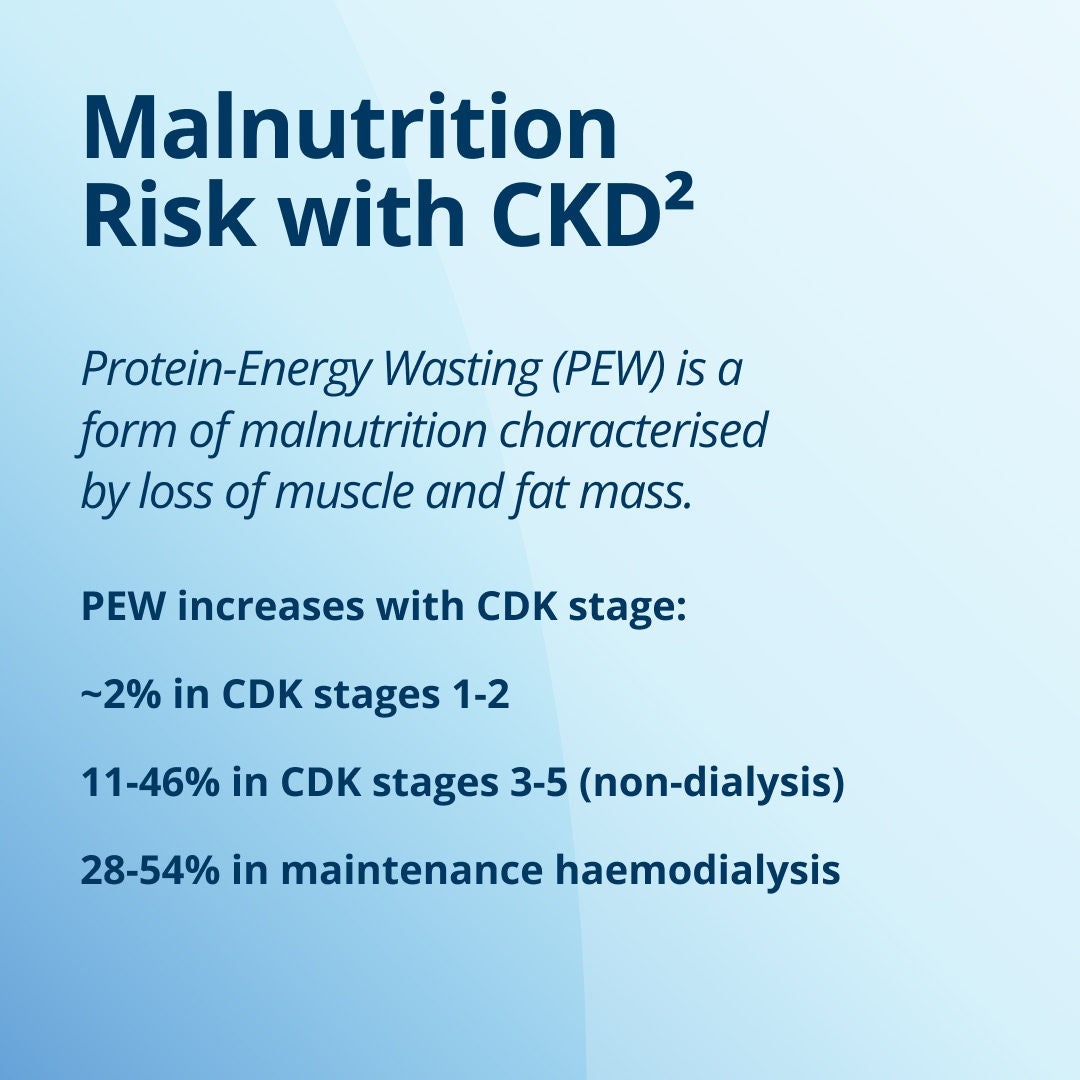 Malnutrition Risk with CKD$^{2}$

Protein-Energy Wasting (PEW) is a form of malnutrition characterised by loss of muscle and fat mass.

PEW increases with CDK stage:

~2% in CDK stages 1-2

11-46% in CDK stages 3-5 (non-dialysis)

28-54% in maintenance haemodialysis